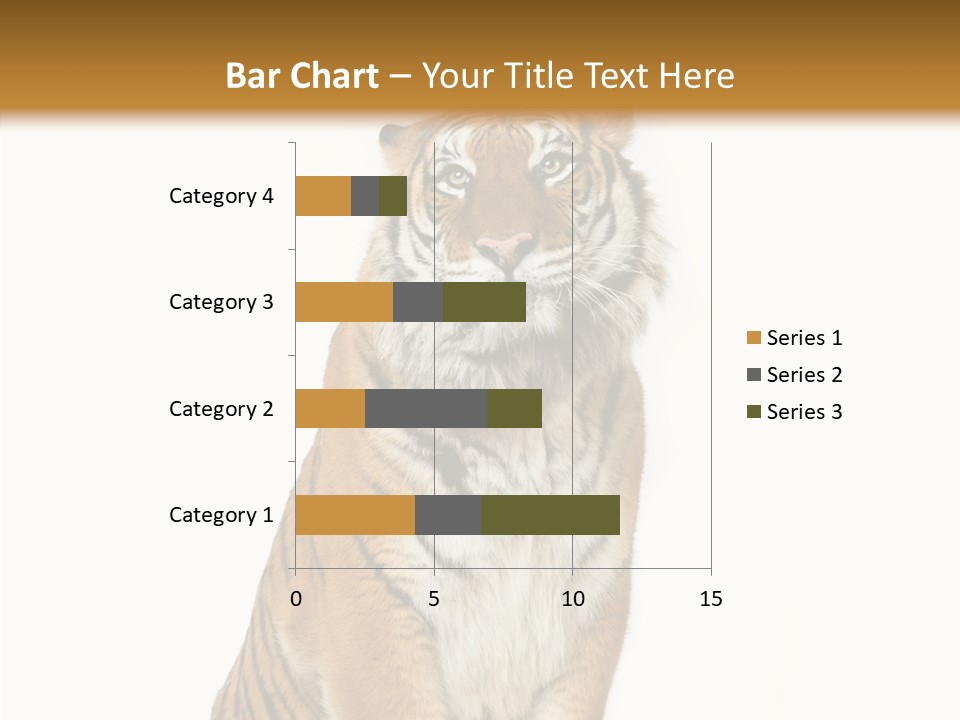 Bar Chart – Your Title Text Here

Category 4
Category 3
Category 2
Category 1

0 5 10 15

Series 1
Series 2
Series 3